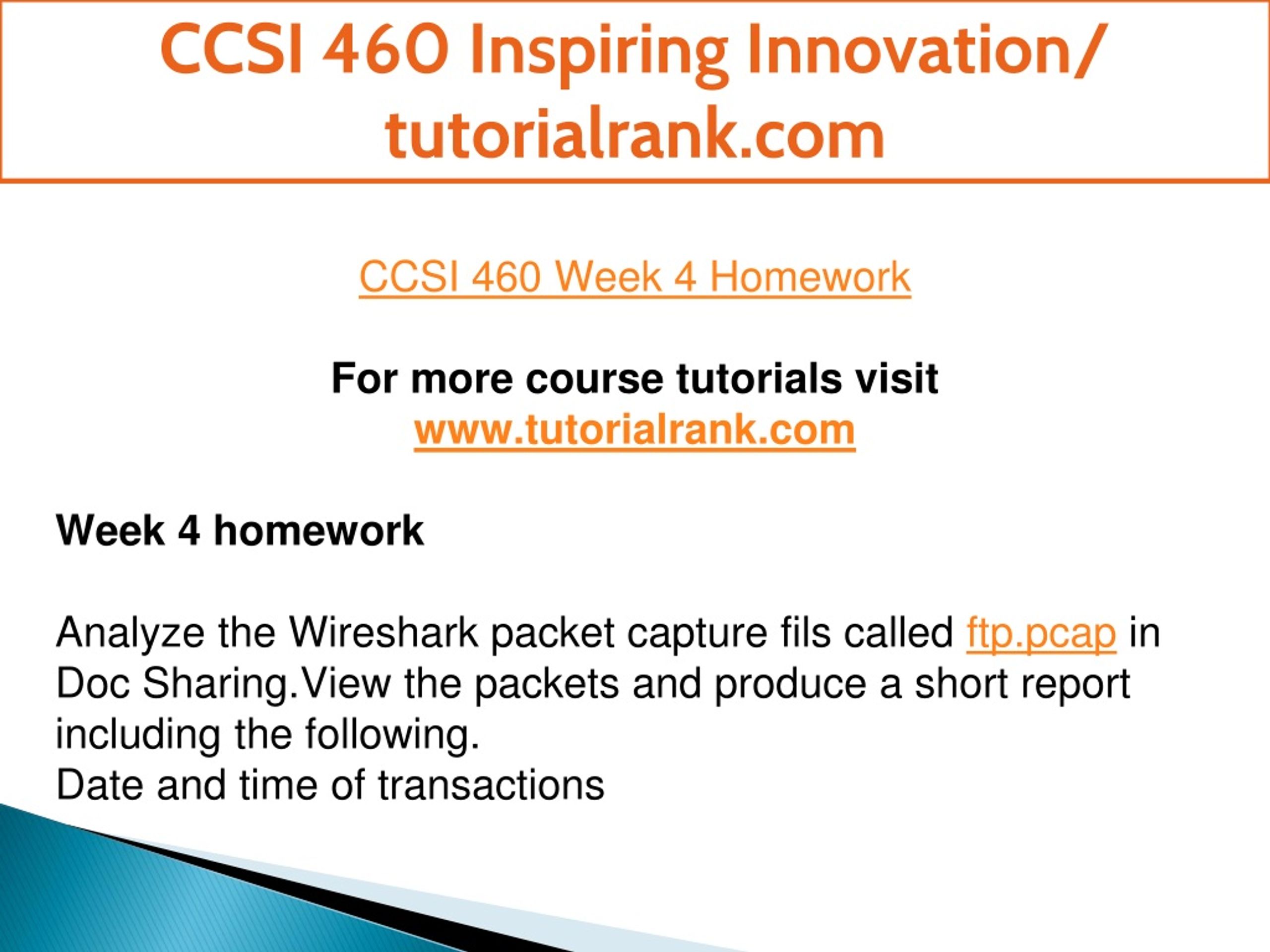 CCSI 460 Inspiring Innovation/ tutorialrank.com

CCSI 460 Week 4 Homework

For more course tutorials visit
www.tutorialrank.com

Week 4 homework

Analyze the Wireshark packet capture fils called ftp.pcap in Doc Sharing.View the packets and produce a short report including the following.
Date and time of transactions